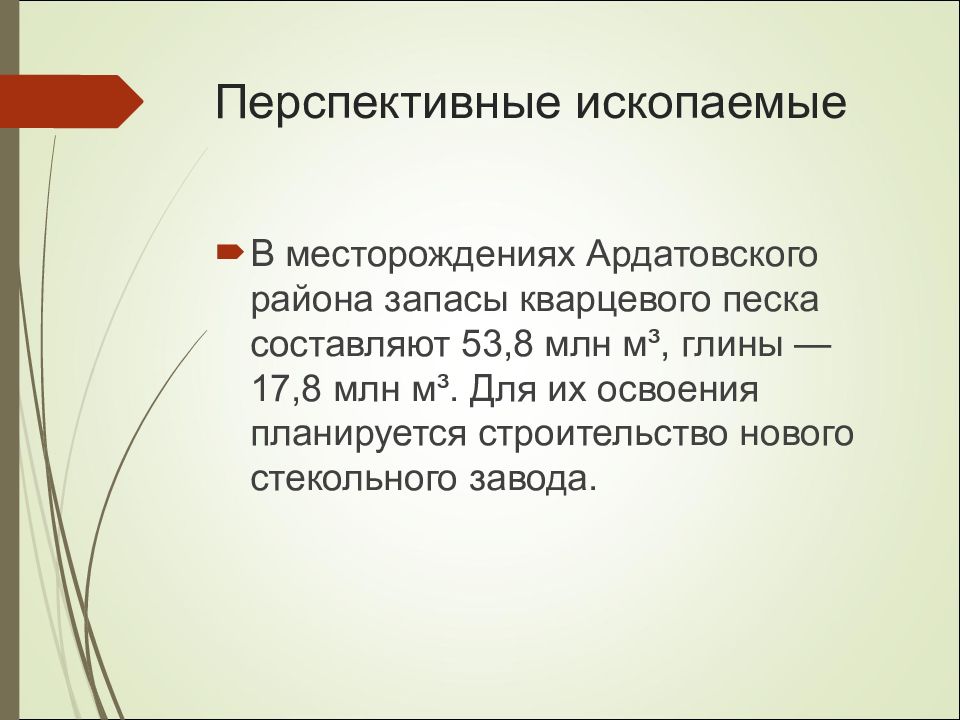 Перспективные ископаемые

В месторождениях Ардатовского района запасы кварцевого песка составляют 53,8 млн м³, глины — 17,8 млн м³. Для их освоения планируется строительство нового стекольного завода.